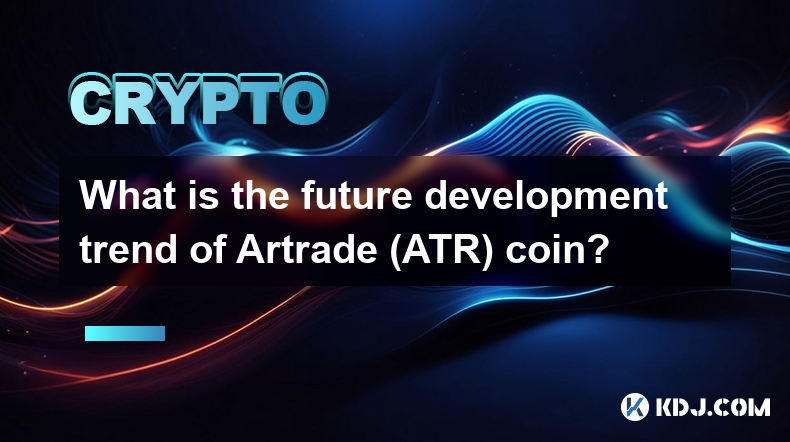 CRYPTO

What is the future development trend of Artrade (ATR) coin?

KDJ.COM